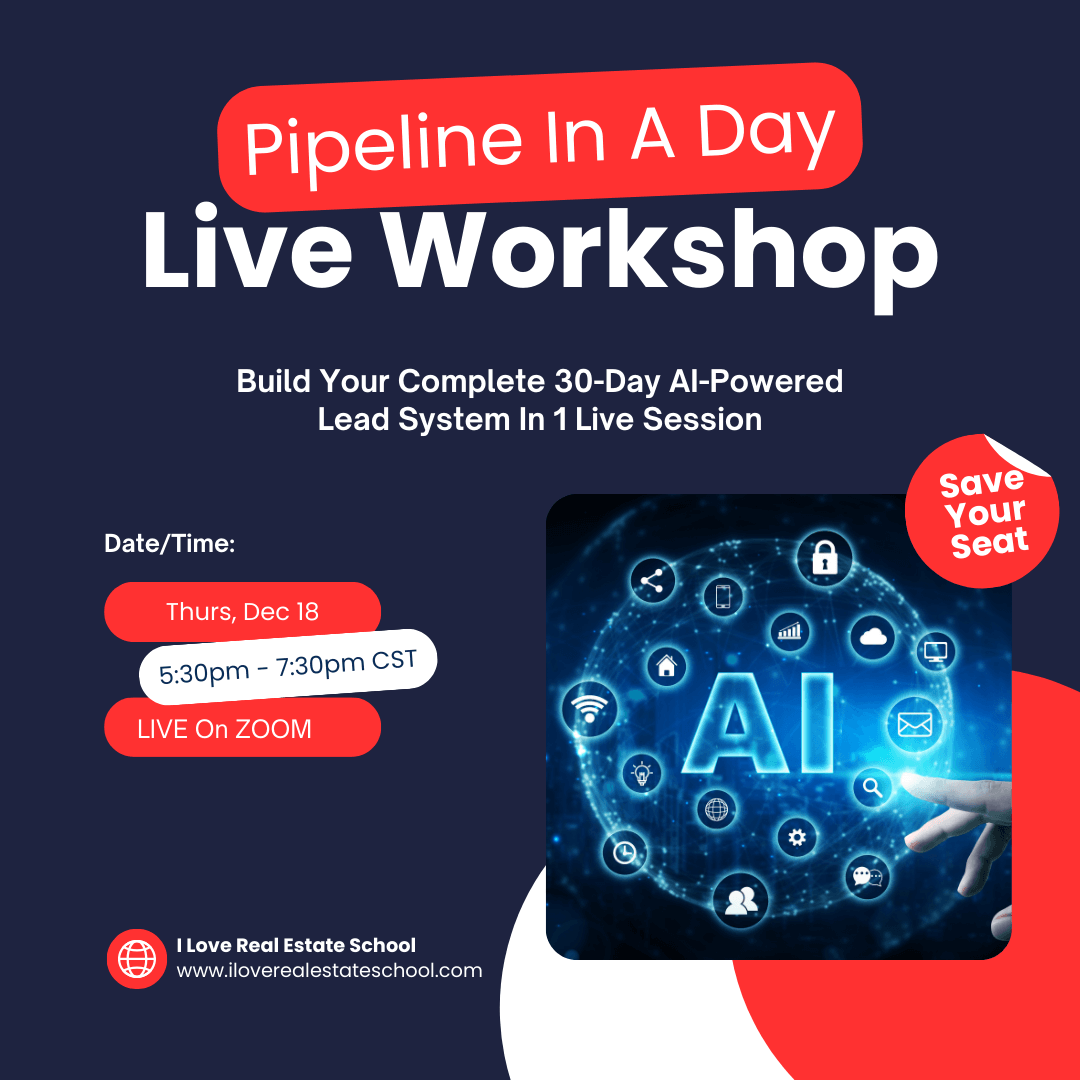 Pipeline In A Day
Live Workshop

Build Your Complete 30-Day AI-Powered Lead System In 1 Live Session

Save Your Seat

Date/Time:

Thurs, Dec 18

5:30pm - 7:30pm CST

LIVE On ZOOM

AI

I Love Real Estate School
www.iloverealestateschool.com